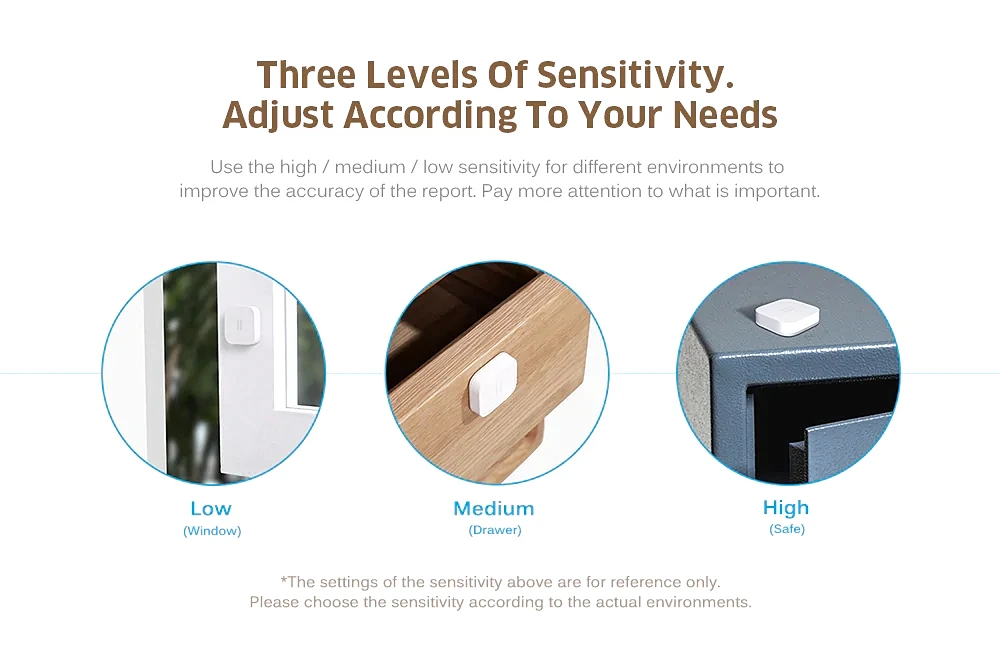 Three Levels Of Sensitivity.
Adjust According To Your Needs

Use the high / medium / low sensitivity for different environments to improve the accuracy of the report. Pay more attention to what is important.

Low
(Window)

Medium
(Drawer)

High
(Safe)

*The settings of the sensitivity above are for reference only.
Please choose the sensitivity according to the actual environments.